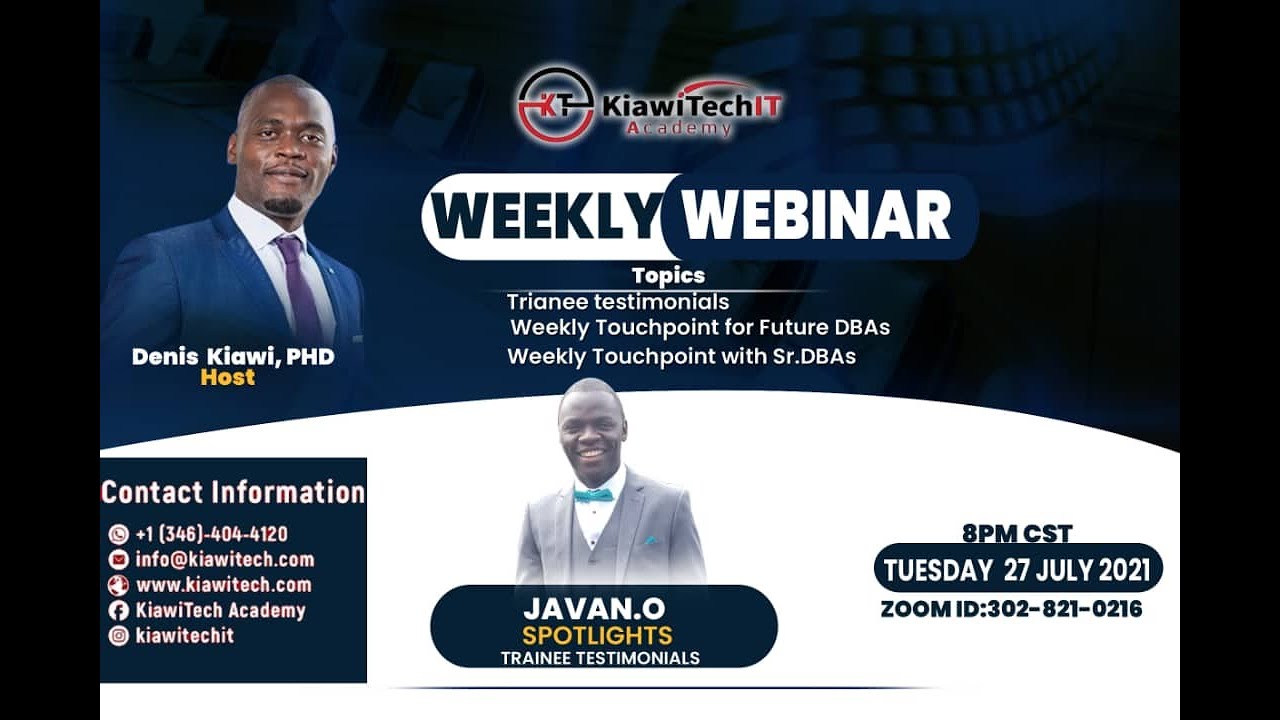 KT KiawiTechIT Academy

WEEKLY WEBINAR

Topics
Trianee testimonials
Weekly Touchpoint for Future DBAs
Weekly Touchpoint with Sr.DBAs

Denis Kiawi, PHD
Host

Contact Information
+1 (346)-404-4120
info@kiawitech.com
www.kiawitech.com
KiawiTech Academy
kiawitechit

JAVAN.O
SPOTLIGHTS
TRAINEE TESTIMONIALS

8PM CST
TUESDAY 27 JULY 2021
ZOOM ID:302-821-0216